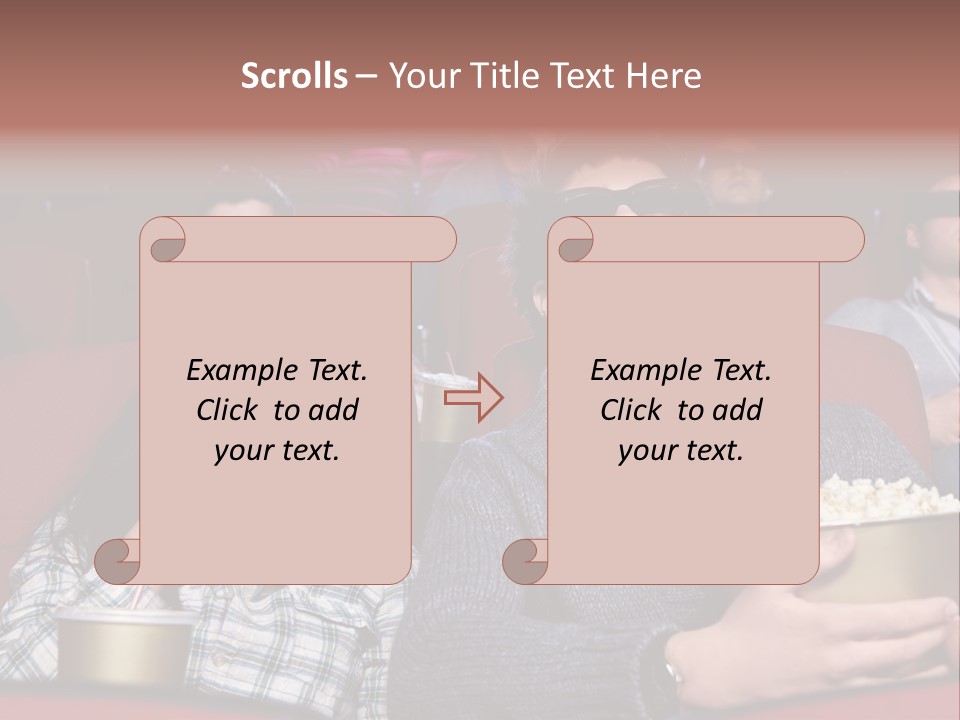 Scrolls – Your Title Text Here

Example Text. Click to add your text.

Example Text. Click to add your text.